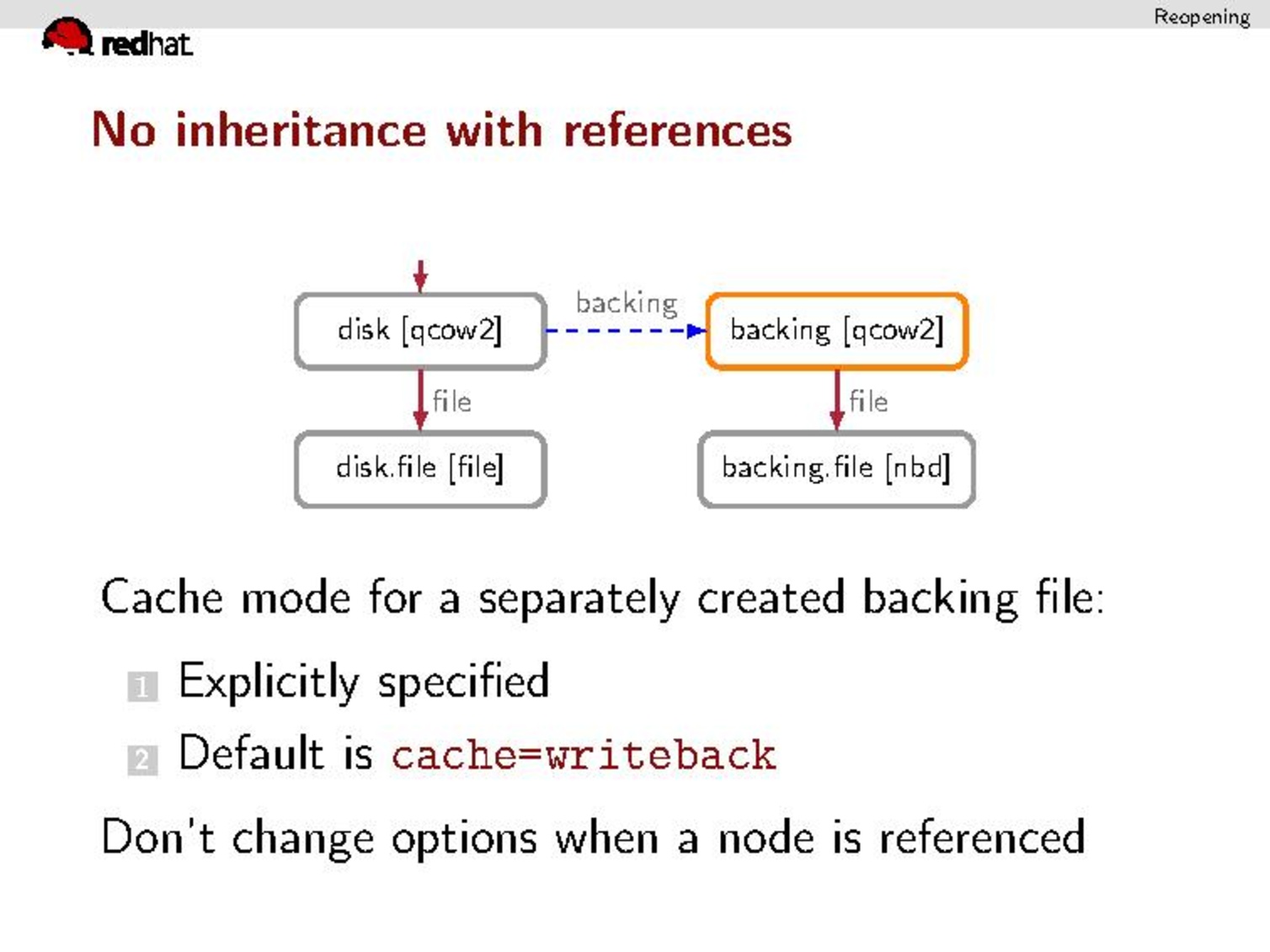 Reopening

redhat

No inheritance with references

disk [qcow2]

backing

backing [qcow2]

file

file

disk.file [file]

backing.file [nbd]

Cache mode for a separately created backing file:

1 Explicitly specified

2 Default is cache=writeback

Don't change options when a node is referenced